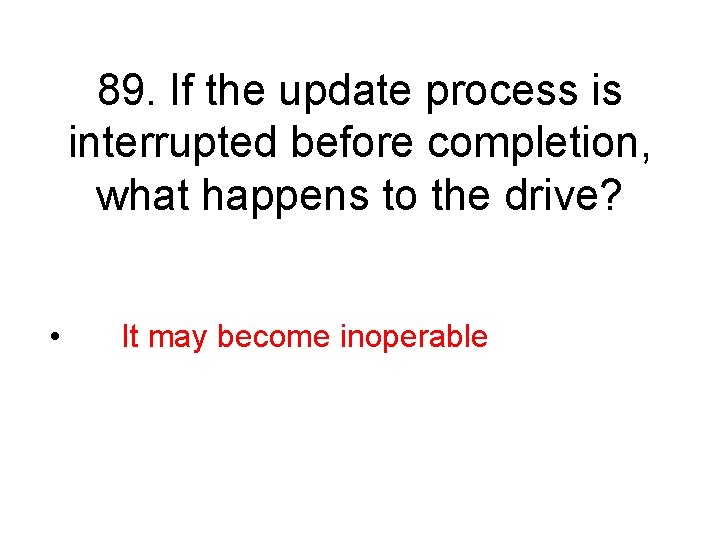 89. If the update process is interrupted before completion, what happens to the drive?

• It may become inoperable